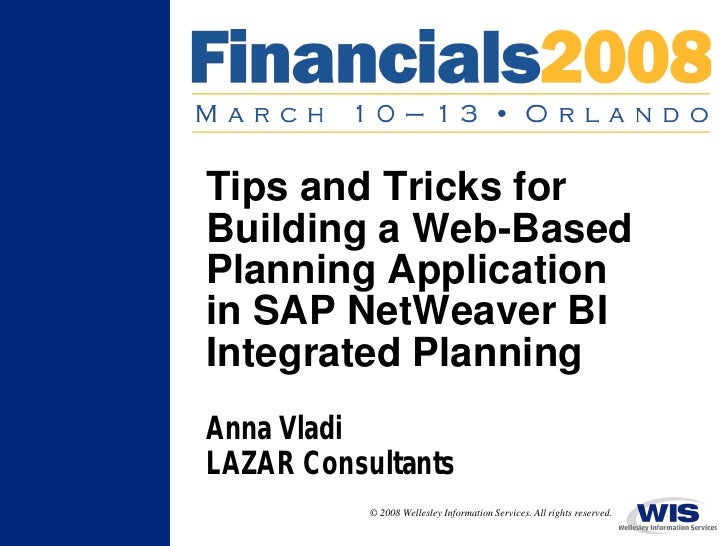 Financials2008

MARCH 10–13 • ORLANDO

Tips and Tricks for Building a Web-Based Planning Application in SAP NetWeaver BI Integrated Planning

Anna Vladi
LAZAR Consultants

© 2008 Wellesley Information Services. All rights reserved.

WIS
Wellesley Information Services